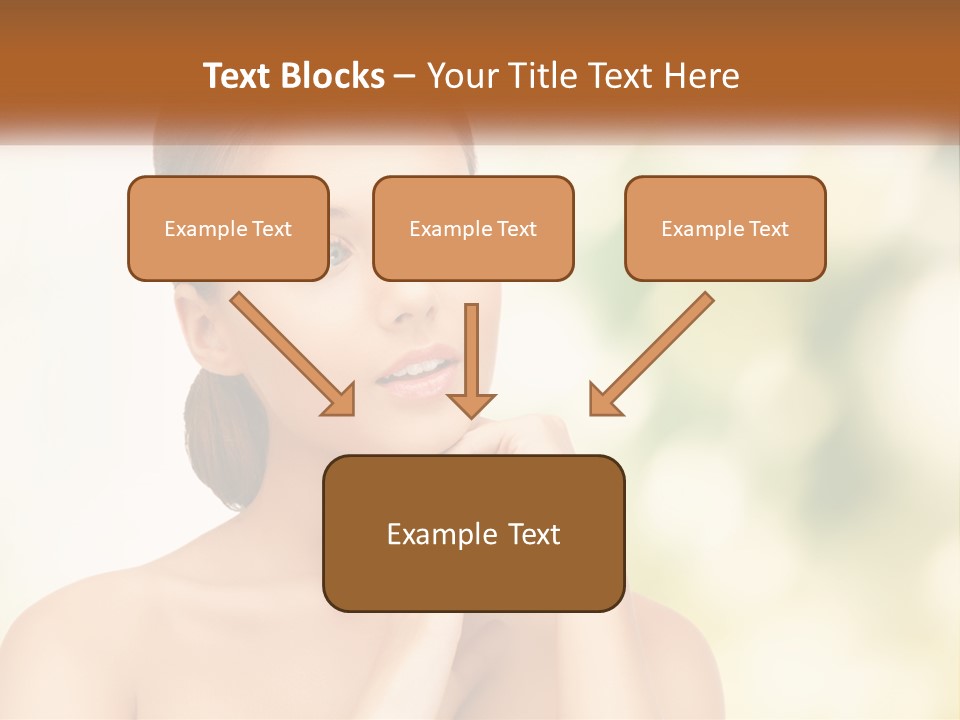 Text Blocks – Your Title Text Here

Example Text

Example Text

Example Text

Example Text